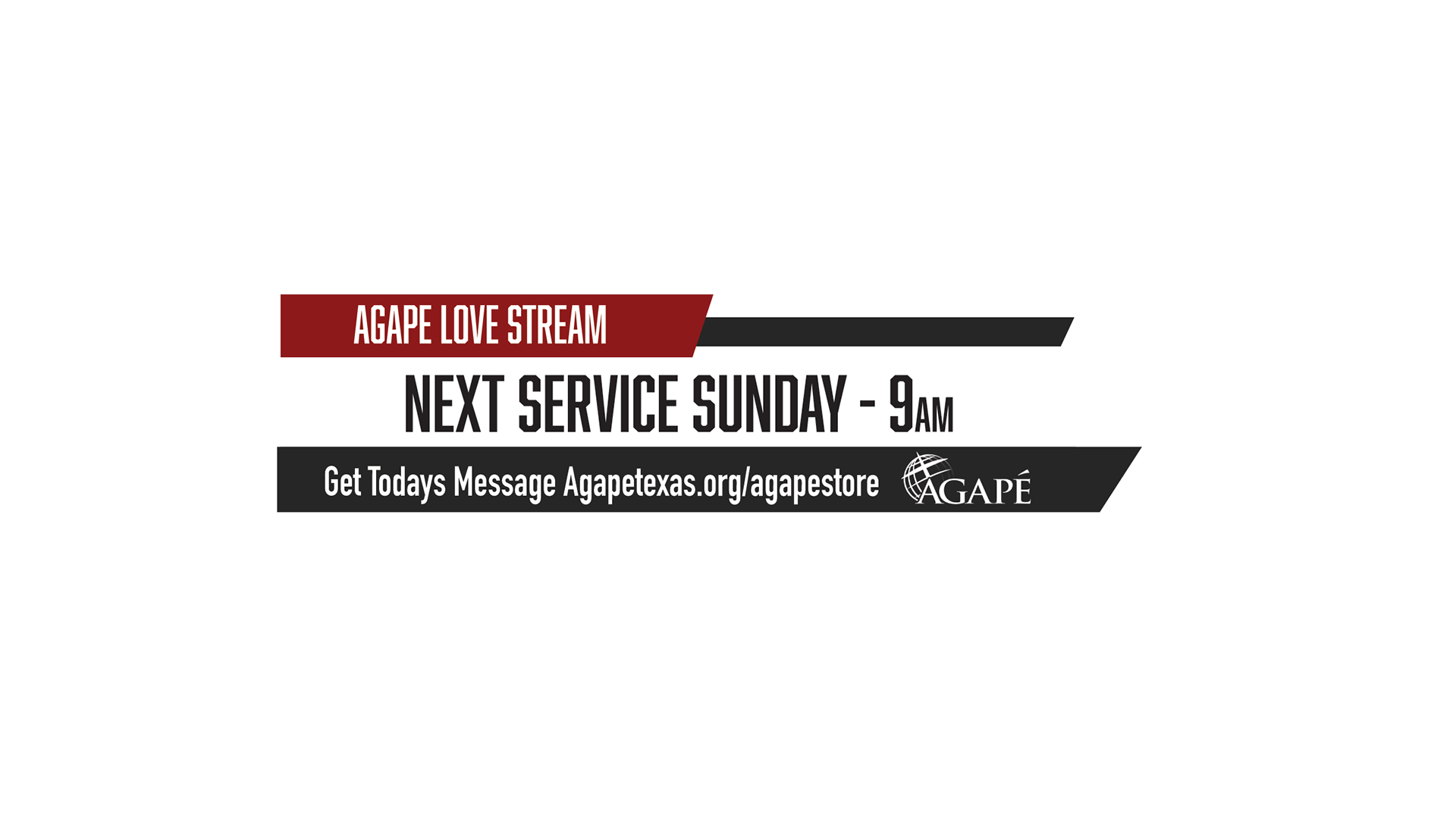 AGAPE LOVE STREAM

NEXT SERVICE SUNDAY - 9AM

Get Todays Message Agapetexas.org/agapestore

AGAPÉ